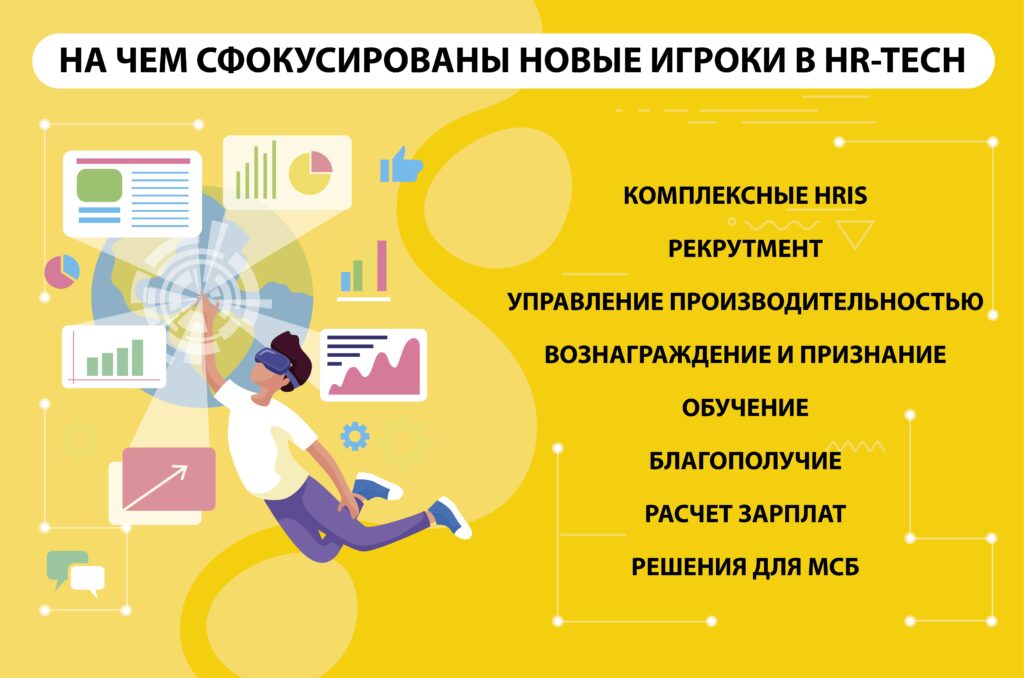 НА ЧЕМ СФОКУСИРОВАНЫ НОВЫЕ ИГРОКИ В HR-TECH

КОМПЛЕКСНЫЕ HRIS

РЕКРУТМЕНТ

УПРАВЛЕНИЕ ПРОИЗВОДИТЕЛЬНОСТЬЮ

ВОЗНАГРАЖДЕНИЕ И ПРИЗНАНИЕ

ОБУЧЕНИЕ

БЛАГОПОЛУЧИЕ

РАСЧЕТ ЗАРПЛАТ

РЕШЕНИЯ ДЛЯ МСБ